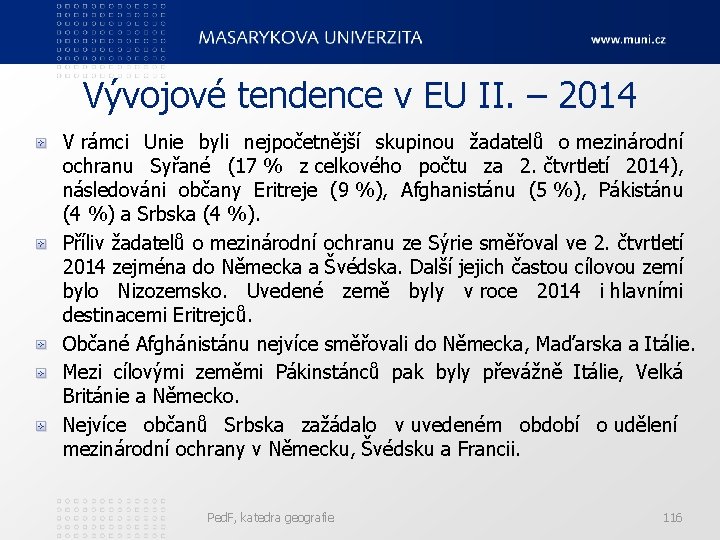 MASARYKOVA UNIVERZITA www.muni.cz

Vývojové tendence v EU II. – 2014

V rámci Unie byli nejpočetnější skupinou žadatelů o mezinárodní ochranu Syřané (17 % z celkového počtu za 2. čtvrtletí 2014), následováni občany Eritreje (9 %), Afghanistánu (5 %), Pákistánu (4 %) a Srbska (4 %).

Příliv žadatelů o mezinárodní ochranu ze Sýrie směřoval ve 2. čtvrtletí 2014 zejména do Německa a Švédska. Další jejich častou cílovou zemí bylo Nizozemsko. Uvedené země byly v roce 2014 i hlavními destinacemi Eritrejců.

Občané Afghánistánu nejvíce směřovali do Německa, Maďarska a Itálie.

Mezi cílovými zeměmi Pákinstánců pak byly převážně Itálie, Velká Británie a Německo.

Nejvíce občanů Srbska zažádalo v uvedeném období o udělení mezinárodní ochrany v Německu, Švédsku a Francii.

PedF, katedra geografie 116